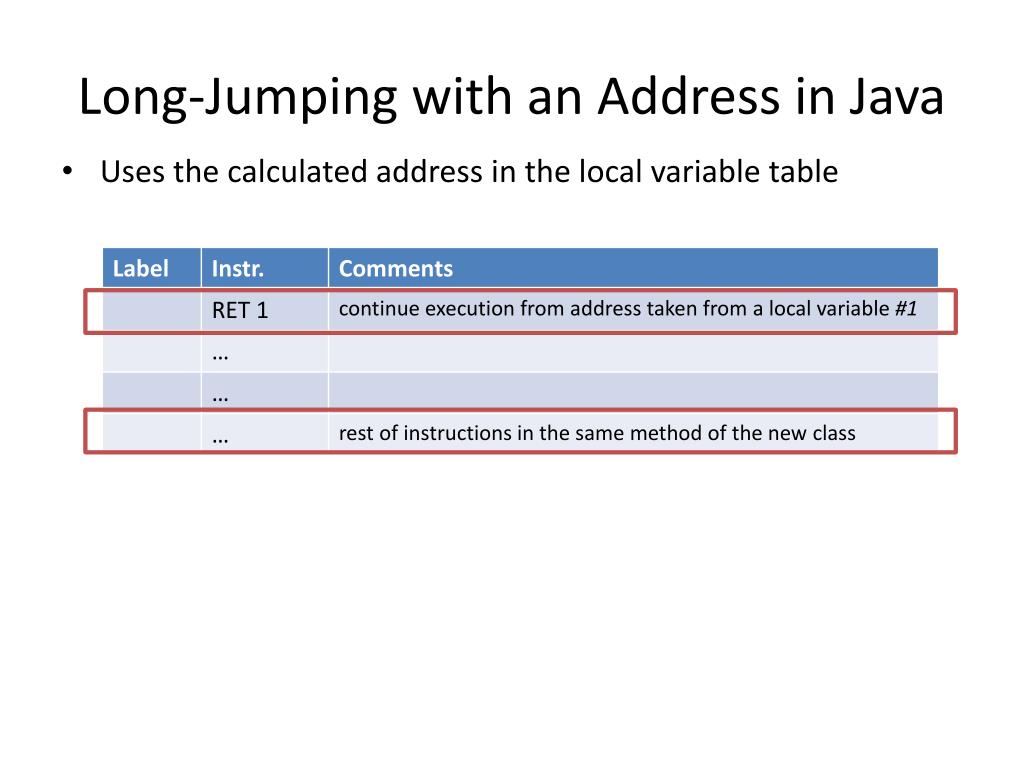 Long-Jumping with an Address in Java

• Uses the calculated address in the local variable table

| Label | Instr. | Comments |
|---|---|---|
| | RET 1 | continue execution from address taken from a local variable #1 |
| | … | |
| | … | |
| | … | rest of instructions in the same method of the new class |